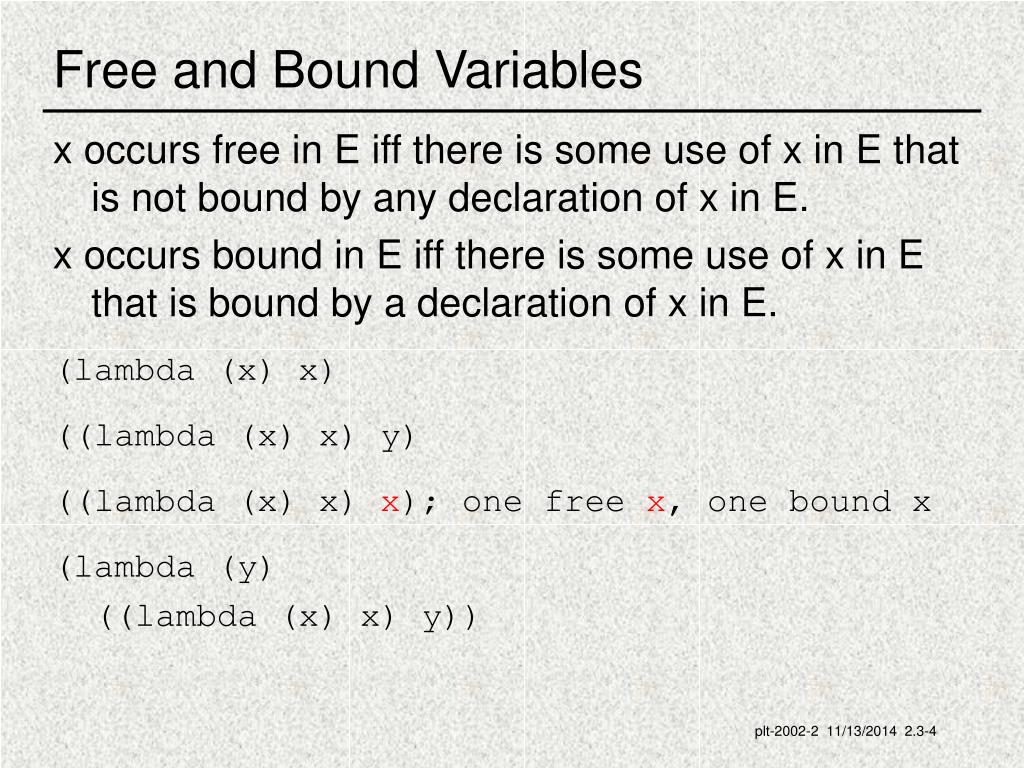 Free and Bound Variables

x occurs free in E iff there is some use of x in E that is not bound by any declaration of x in E.

x occurs bound in E iff there is some use of x in E that is bound by a declaration of x in E.

(lambda (x) x)

((lambda (x) x) y)

((lambda (x) x) x); one free x, one bound x

(lambda (y)
  ((lambda (x) x) y))

plt-2002-2 11/13/2014 2.3-4